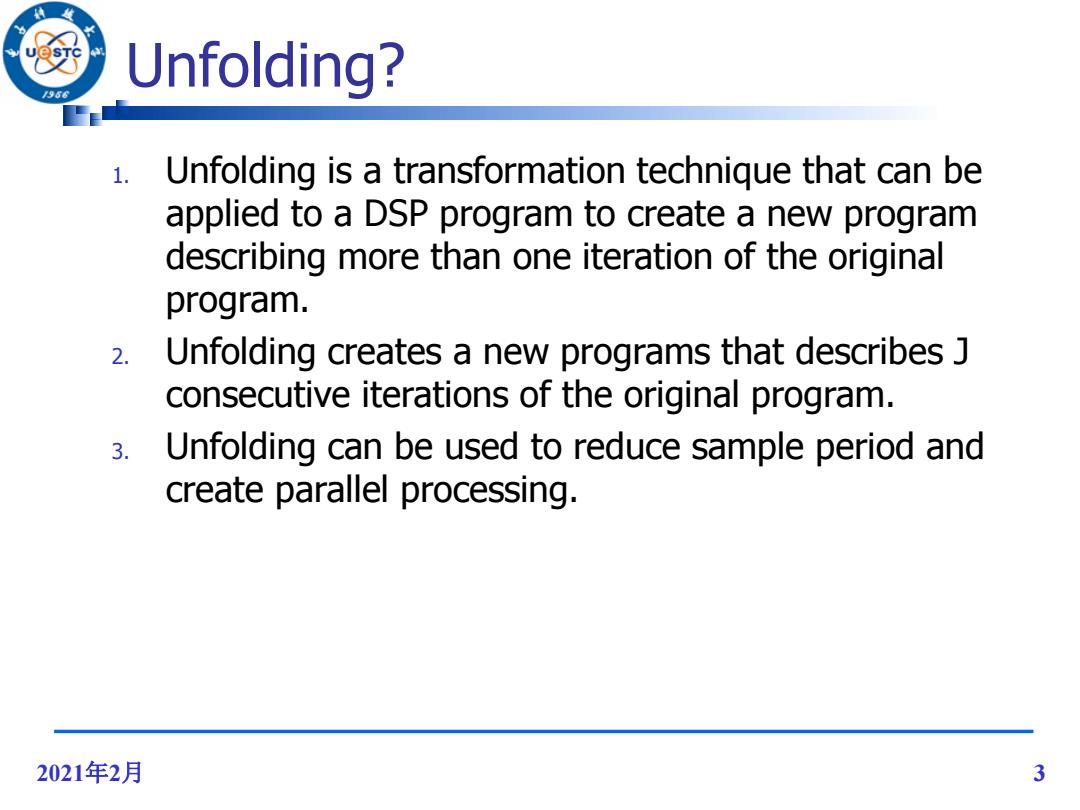 UESTC
1956

Unfolding?

1. Unfolding is a transformation technique that can be applied to a DSP program to create a new program describing more than one iteration of the original program.
2. Unfolding creates a new programs that describes J consecutive iterations of the original program.
3. Unfolding can be used to reduce sample period and create parallel processing.

2021年2月

3